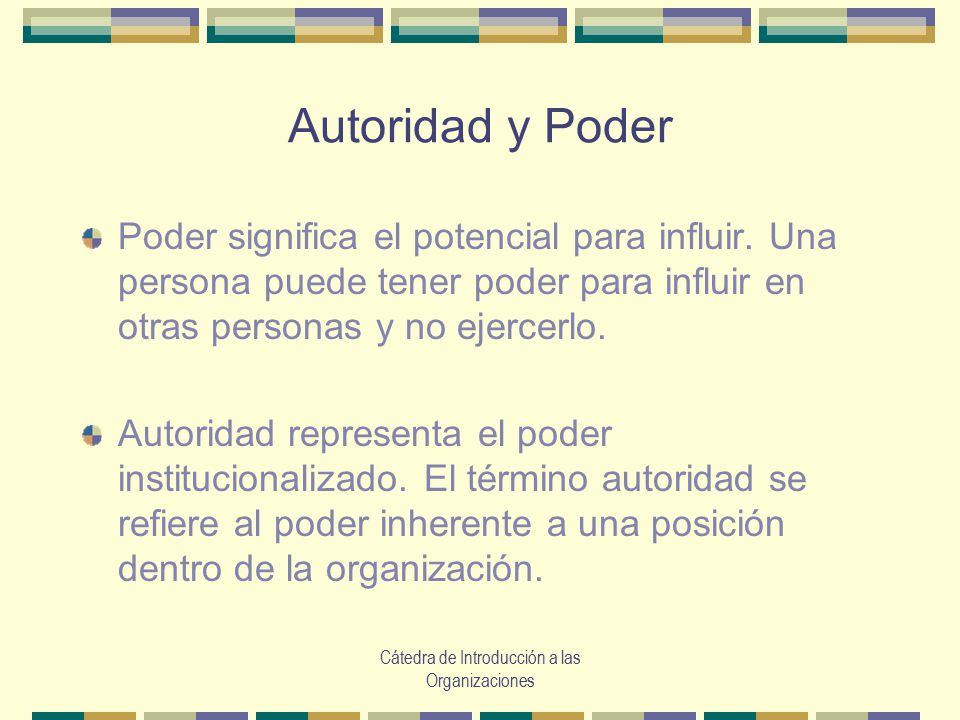 Autoridad y Poder

Poder significa el potencial para influir. Una persona puede tener poder para influir en otras personas y no ejercerlo.

Autoridad representa el poder institucionalizado. El término autoridad se refiere al poder inherente a una posición dentro de la organización.

Cátedra de Introducción a las Organizaciones